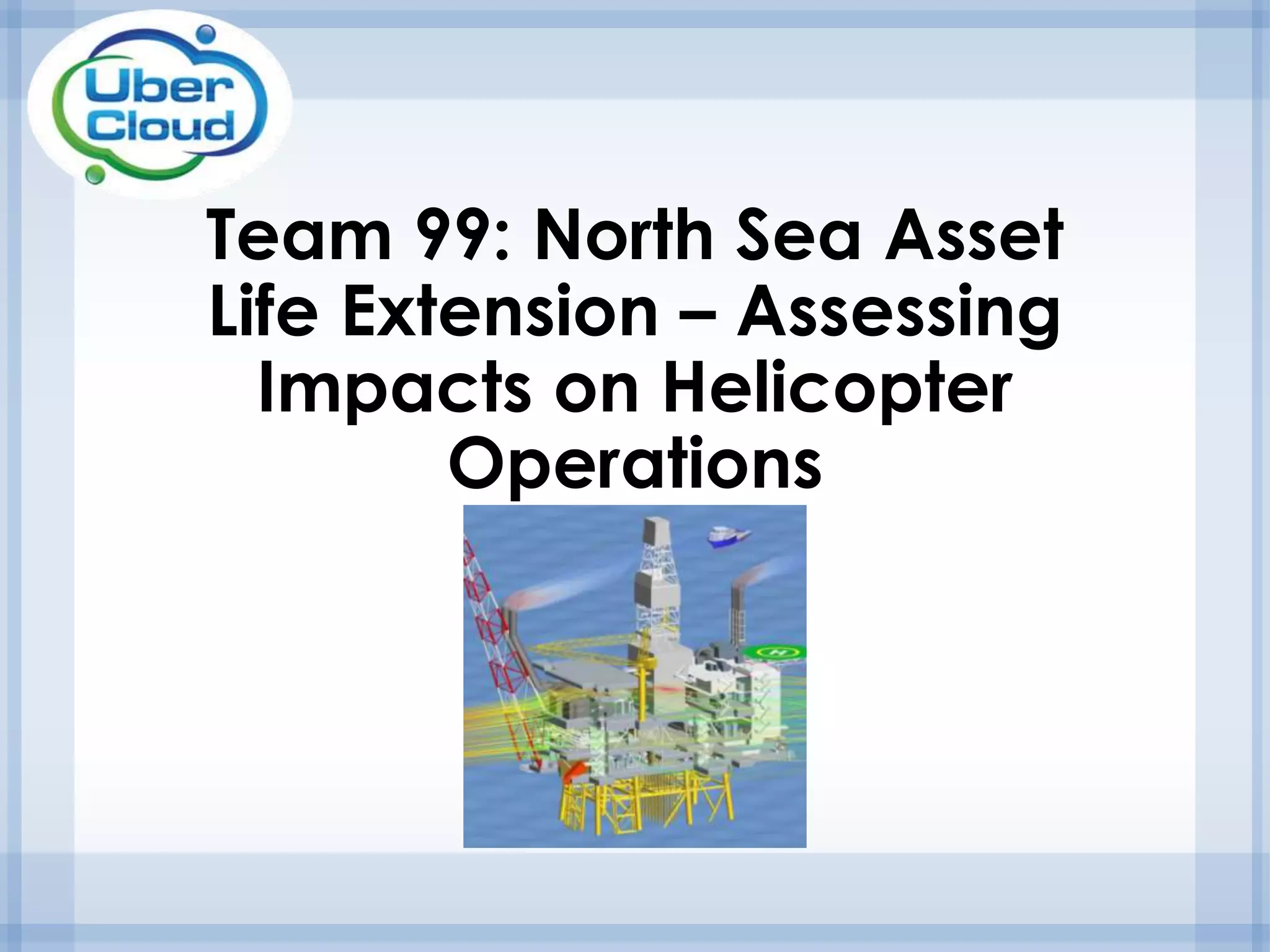 Uber Cloud

Team 99: North Sea Asset Life Extension – Assessing Impacts on Helicopter Operations

H